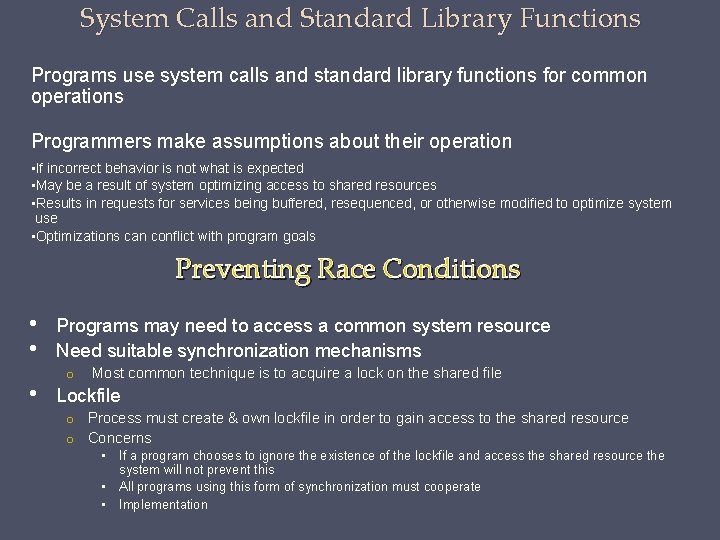 System Calls and Standard Library Functions

Programs use system calls and standard library functions for common operations

Programmers make assumptions about their operation

▪If incorrect behavior is not what is expected
▪May be a result of system optimizing access to shared resources
▪Results in requests for services being buffered, resequenced, or otherwise modified to optimize system use
▪Optimizations can conflict with program goals

Preventing Race Conditions

• Programs may need to access a common system resource
• Need suitable synchronization mechanisms
  o Most common technique is to acquire a lock on the shared file
• Lockfile
  o Process must create & own lockfile in order to gain access to the shared resource
  o Concerns
    ▪ If a program chooses to ignore the existence of the lockfile and access the shared resource the system will not prevent this
    ▪ All programs using this form of synchronization must cooperate
    ▪ Implementation